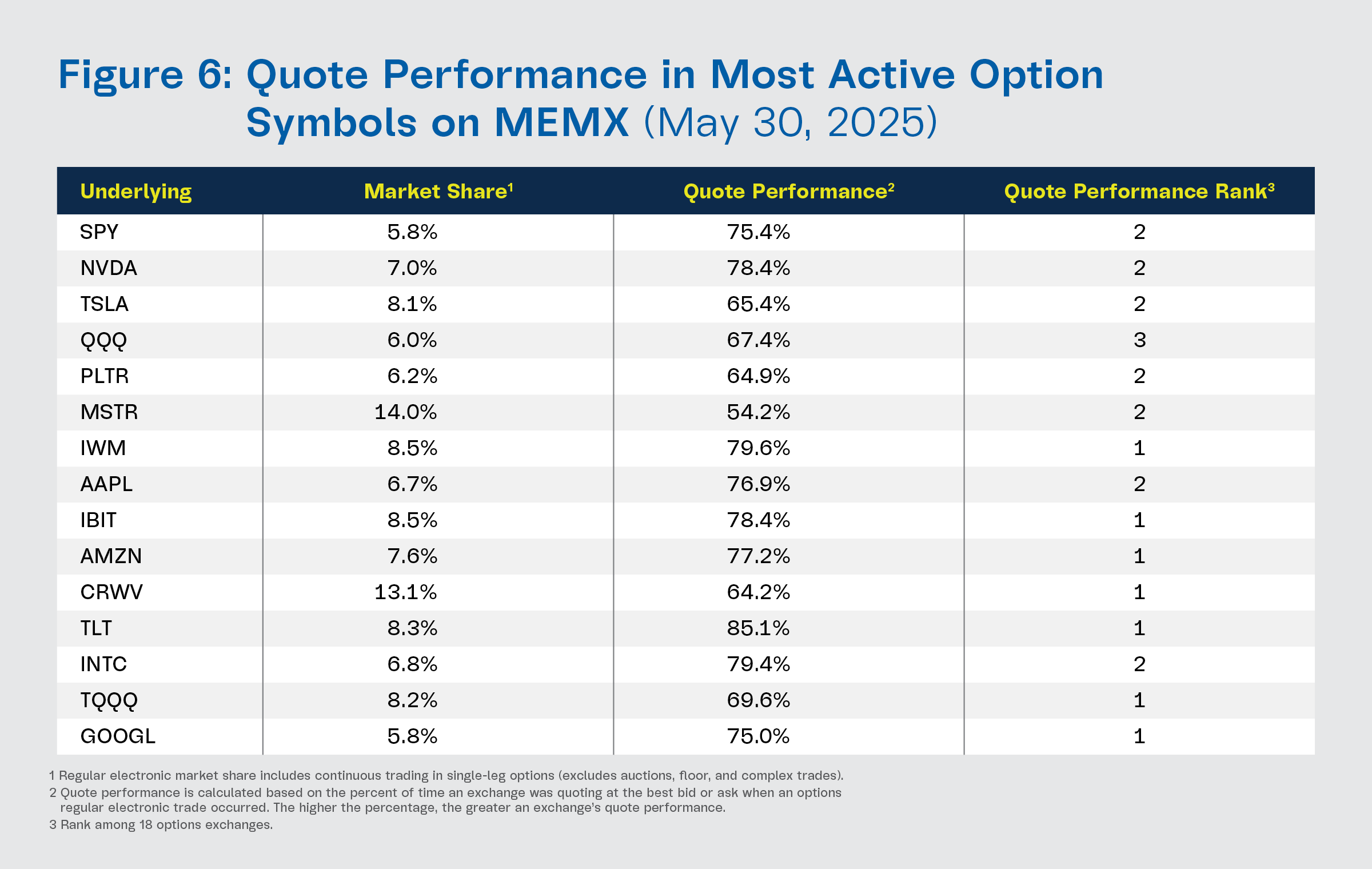 Figure 6: Quote Performance in Most Active Option Symbols on MEMX (May 30, 2025)

| Underlying | Market Share$^1$ | Quote Performance$^2$ | Quote Performance Rank$^3$ |
|---|---|---|---|
| SPY | 5.8% | 75.4% | 2 |
| NVDA | 7.0% | 78.4% | 2 |
| TSLA | 8.1% | 65.4% | 2 |
| QQQ | 6.0% | 67.4% | 3 |
| PLTR | 6.2% | 64.9% | 2 |
| MSTR | 14.0% | 54.2% | 2 |
| IWM | 8.5% | 79.6% | 1 |
| AAPL | 6.7% | 76.9% | 2 |
| IBIT | 8.5% | 78.4% | 1 |
| AMZN | 7.6% | 77.2% | 1 |
| CRWV | 13.1% | 64.2% | 1 |
| TLT | 8.3% | 85.1% | 1 |
| INTC | 6.8% | 79.4% | 2 |
| TQQQ | 8.2% | 69.6% | 1 |
| GOOGL | 5.8% | 75.0% | 1 |

1 Regular electronic market share includes continuous trading in single-leg options (excludes auctions, floor, and complex trades).
2 Quote performance is calculated based on the percent of time an exchange was quoting at the best bid or ask when an options regular electronic trade occurred. The higher the percentage, the greater an exchange's quote performance.
3 Rank among 18 options exchanges.